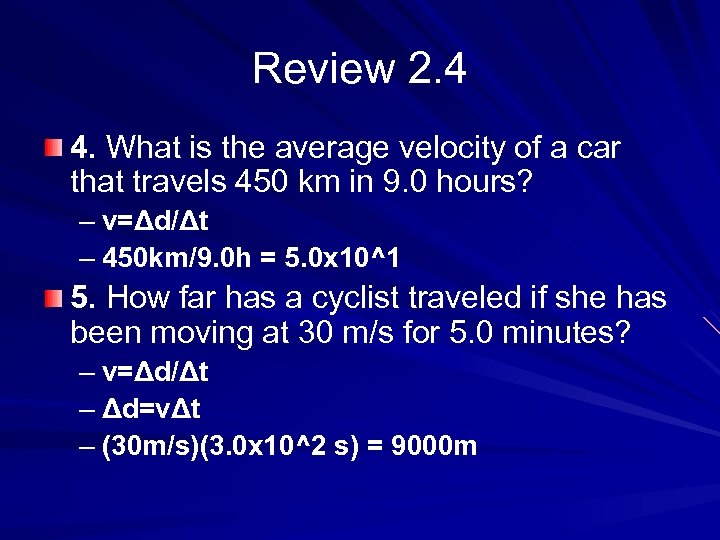 Review 2.4

4. What is the average velocity of a car that travels 450 km in 9.0 hours?

– v=Δd/Δt
– 450km/9.0h = 5.0x10^1

5. How far has a cyclist traveled if she has been moving at 30 m/s for 5.0 minutes?

– v=Δd/Δt
– Δd=vΔt
– (30m/s)(3.0x10^2 s) = 9000m